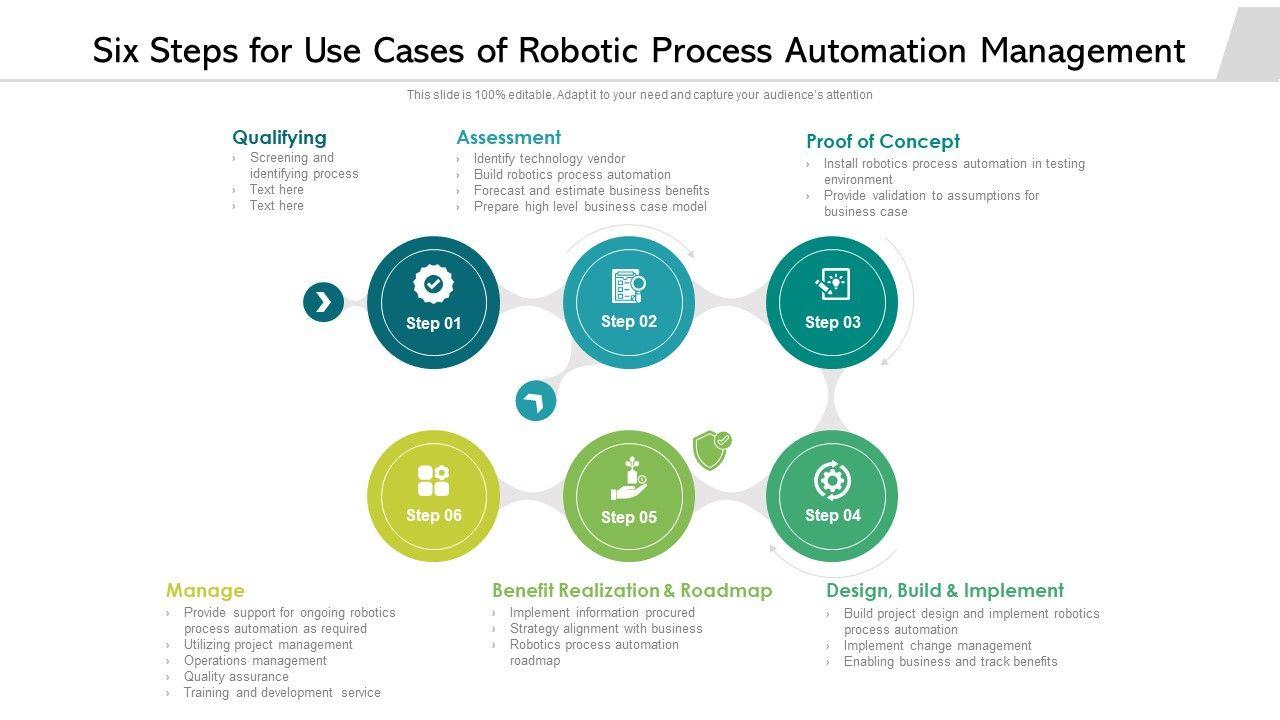 Six Steps for Use Cases of Robotic Process Automation Management

This slide is 100% editable. Adapt it to your need and capture your audience's attention

Qualifying
› Screening and identifying process
› Text here
› Text here

Assessment
› Identify technology vendor
› Build robotics process automation
› Forecast and estimate business benefits
› Prepare high level business case model

Proof of Concept
› Install robotics process automation in testing environment
› Provide validation to assumptions for business case

Step 01

Step 02

Step 03

Step 06

Step 05

Step 04

Manage
› Provide support for ongoing robotics process automation as required
› Utilizing project management
› Operations management
› Quality assurance
› Training and development service

Benefit Realization & Roadmap
› Implement information procured
› Strategy alignment with business
› Robotics process automation roadmap

Design, Build & Implement
› Build project design and implement robotics process automation
› Implement change management
› Enabling business and track benefits